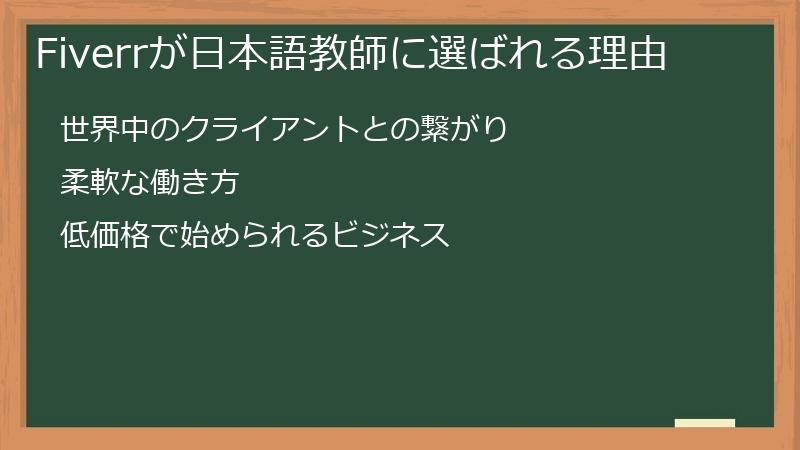 Fiverrが日本語教師に選ばれる理由

世界中のクライアントとの繋がり

柔軟な働き方

低価格で始められるビジネス